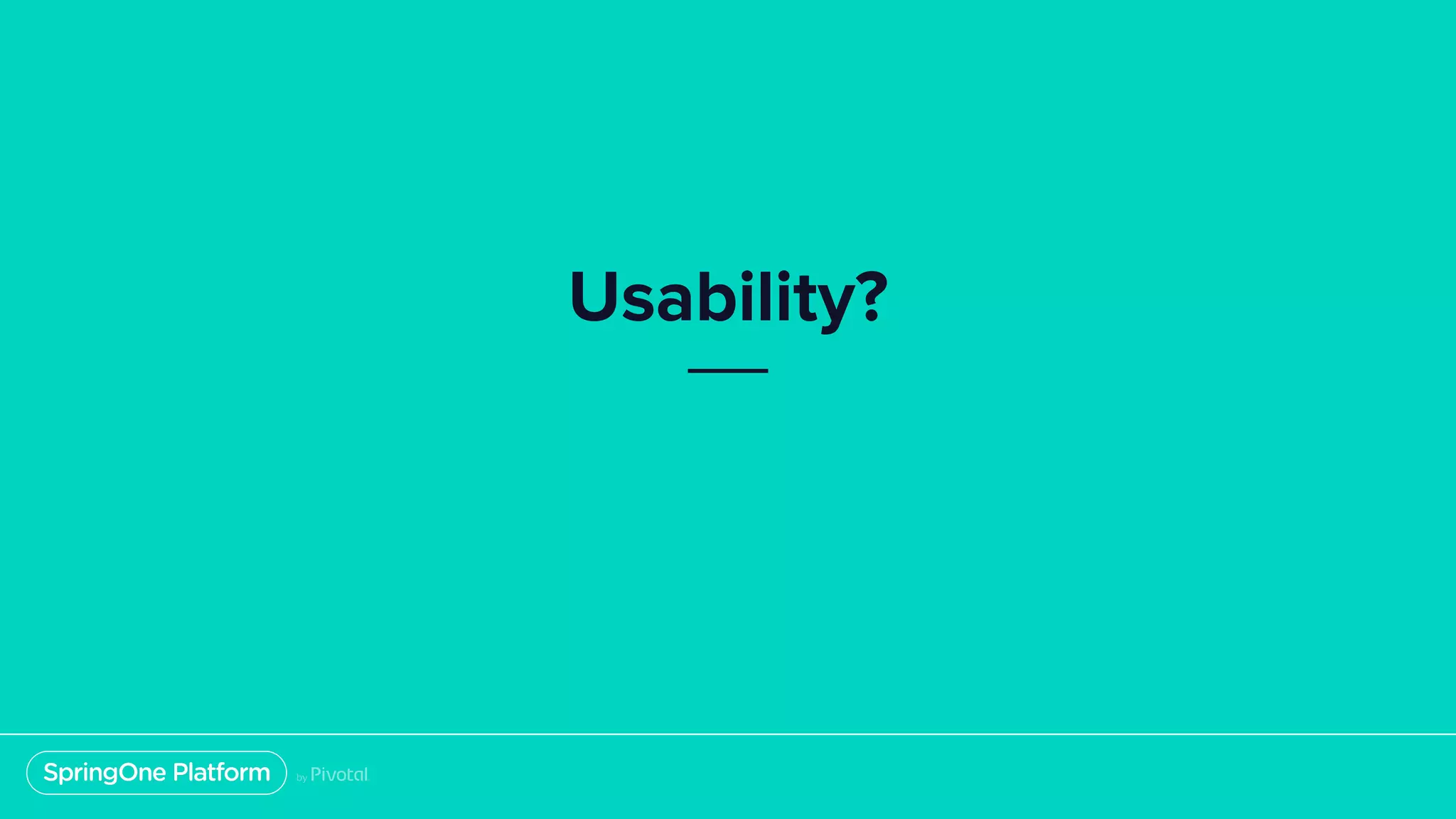 Usability?

SpringOne Platform by Pivotal